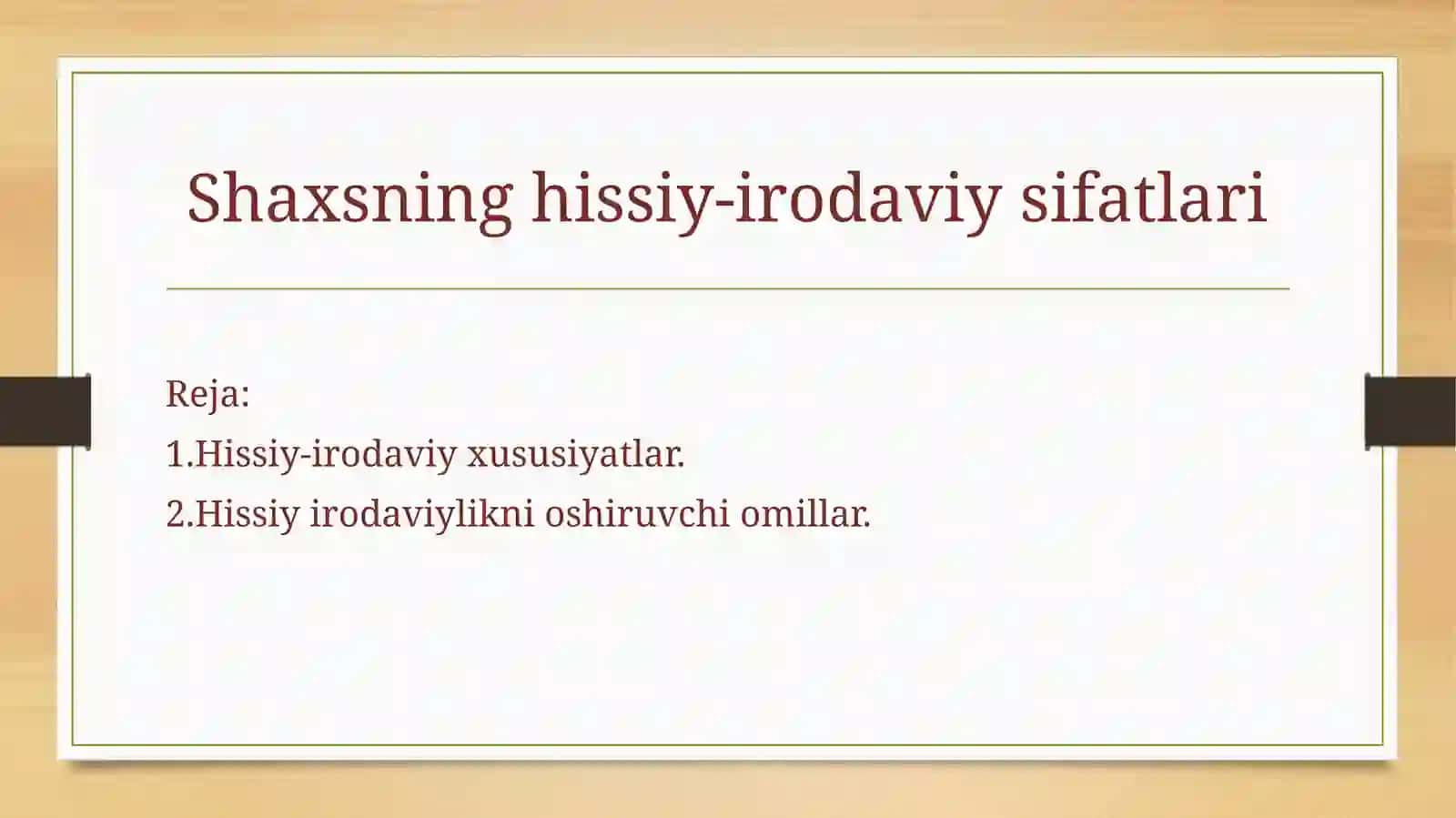 Shaxsning hissiy-irodaviy sifatlari

Reja:
1.Hissiy-irodaviy xususiyatlar.
2.Hissiy irodaviylikni oshiruvchi omillar.